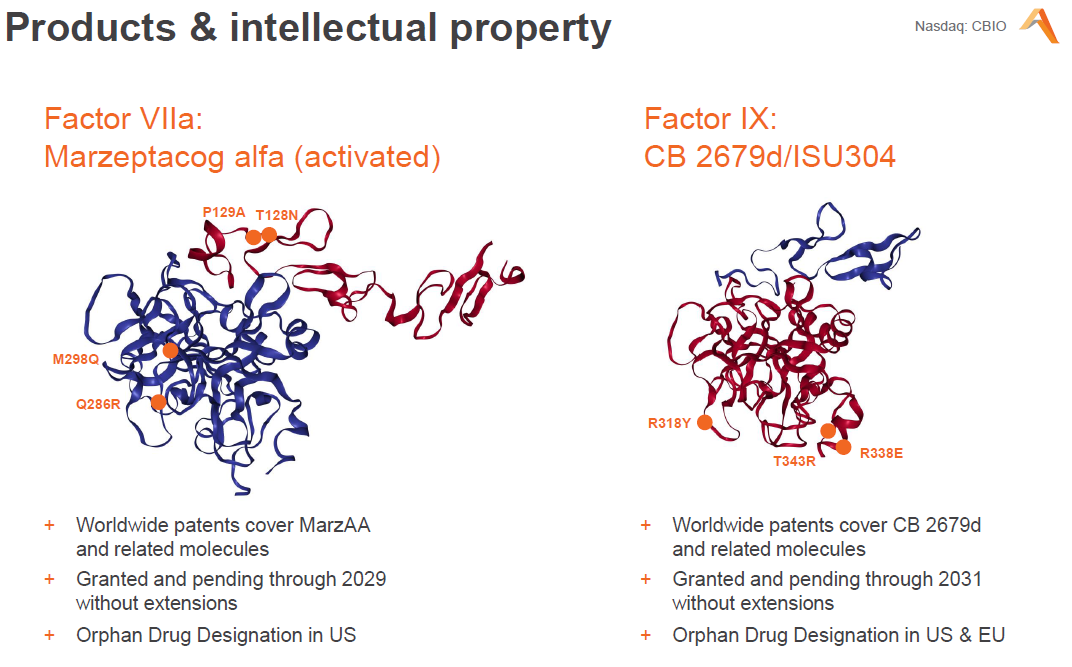 Products & intellectual property

Nasdaq: CBIO

Factor VIIa:
Marzeptacog alfa (activated)

P129A T128N

M298Q

Q286R

+ Worldwide patents cover MarzAA and related molecules
+ Granted and pending through 2029 without extensions
+ Orphan Drug Designation in US

Factor IX:
CB 2679d/ISU304

R318Y

T343R R338E

+ Worldwide patents cover CB 2679d and related molecules
+ Granted and pending through 2031 without extensions
+ Orphan Drug Designation in US & EU